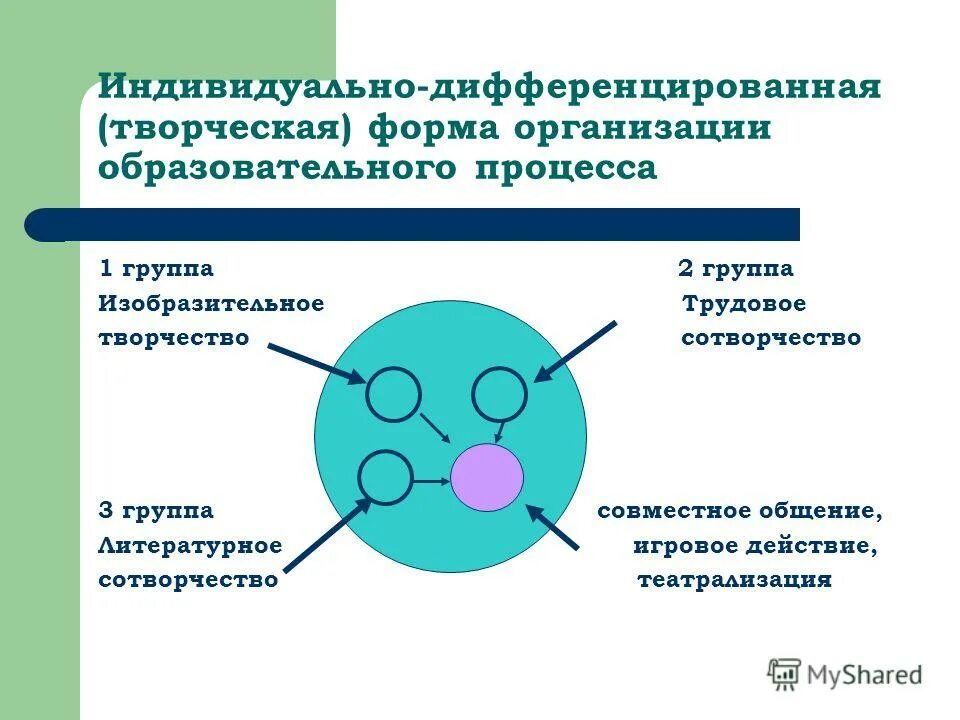 Индивидуально-дифференцированная (творческая) форма организации образовательного процесса

1 группа
Изобразительное творчество

2 группа
Трудовое сотворчество

3 группа
Литературное сотворчество

совместное общение, игровое действие, театрализация

MyShared